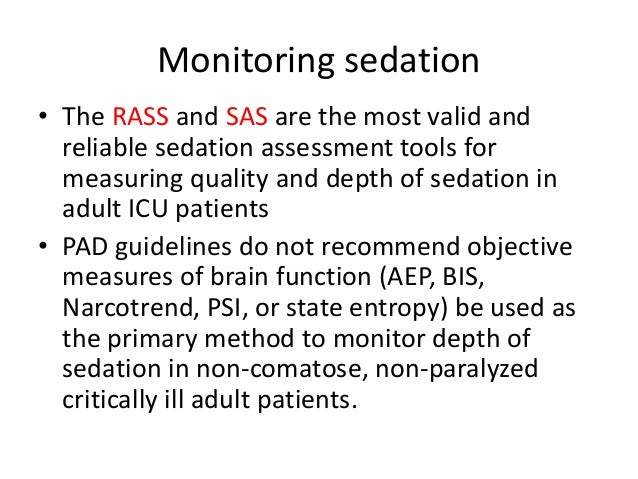 Monitoring sedation

• The RASS and SAS are the most valid and reliable sedation assessment tools for measuring quality and depth of sedation in adult ICU patients

• PAD guidelines do not recommend objective measures of brain function (AEP, BIS, Narcotrend, PSI, or state entropy) be used as the primary method to monitor depth of sedation in non-comatose, non-paralyzed critically ill adult patients.